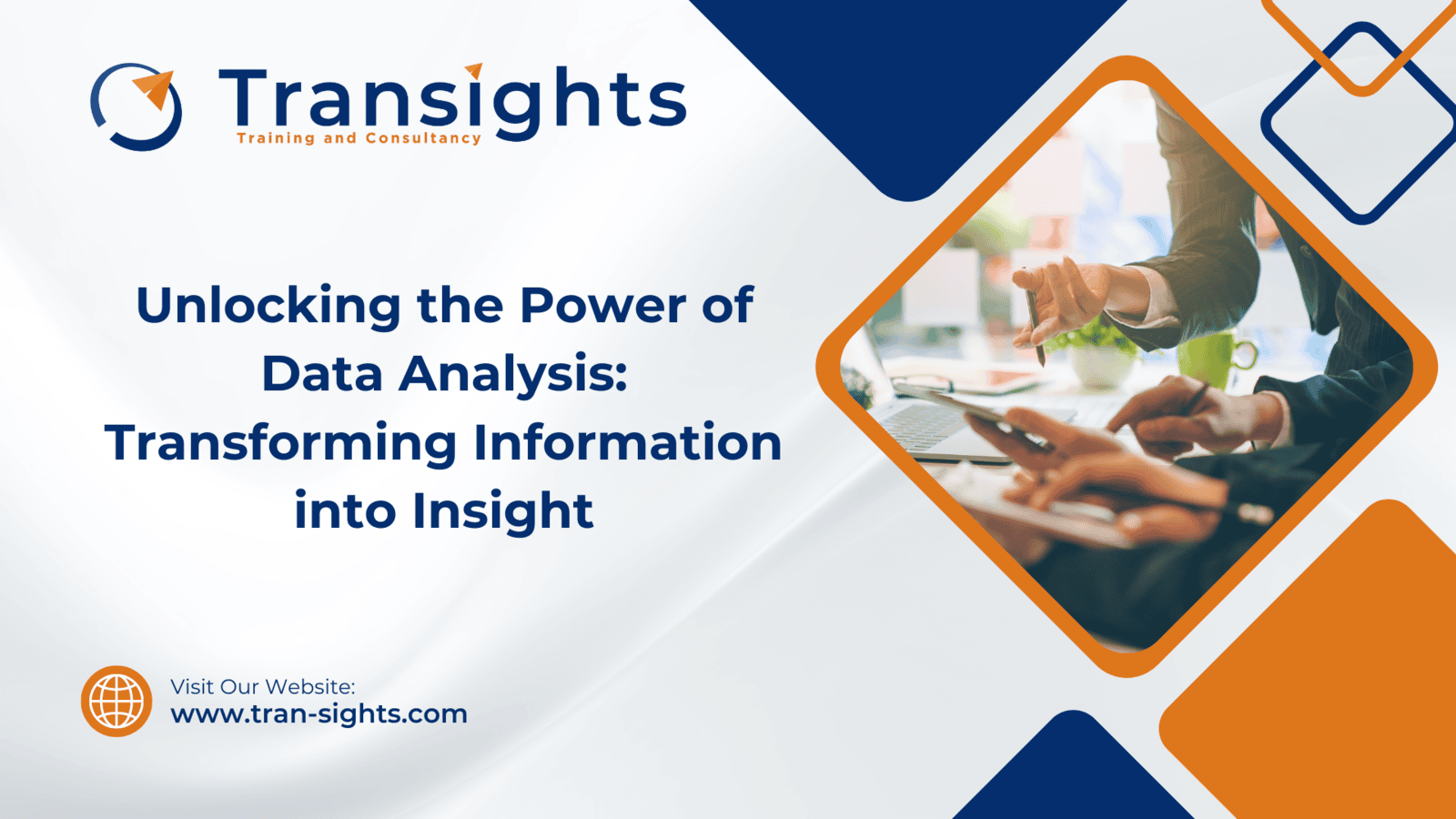 Transights
Training and Consultancy

Unlocking the Power of Data Analysis: Transforming Information into Insight

Visit Our Website:
www.tran-sights.com